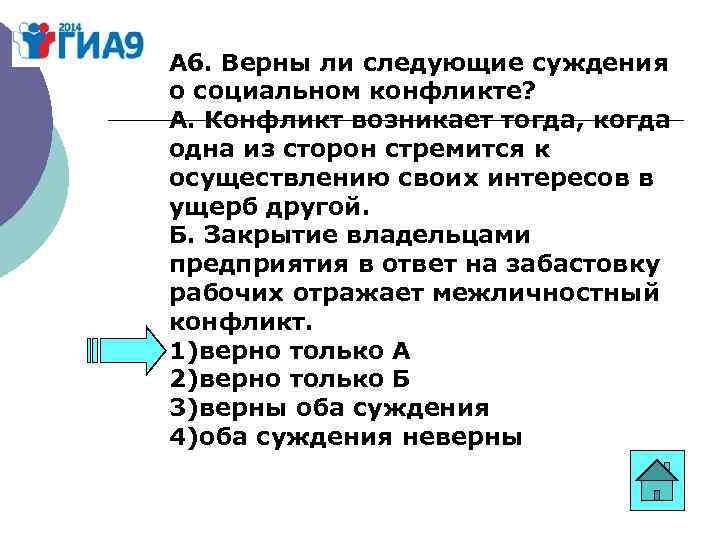 2014 ГИА9

А6. Верны ли следующие суждения о социальном конфликте?
А. Конфликт возникает тогда, когда одна из сторон стремится к осуществлению своих интересов в ущерб другой.
Б. Закрытие владельцами предприятия в ответ на забастовку рабочих отражает межличностный конфликт.
1)верно только А
2)верно только Б
3)верны оба суждения
4)оба суждения неверны